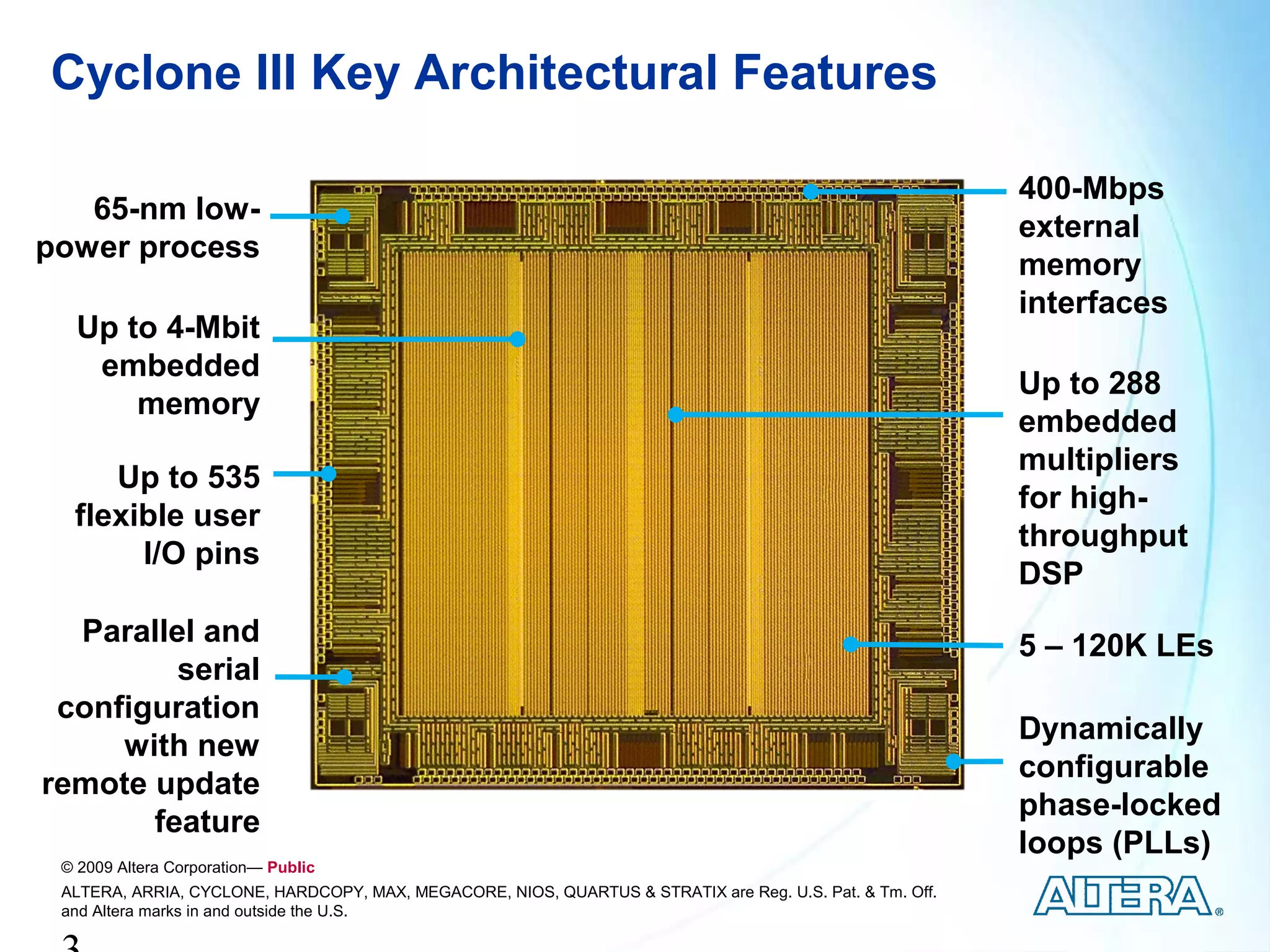 Cyclone III Key Architectural Features

65-nm low-power process

Up to 4-Mbit embedded memory

Up to 535 flexible user I/O pins

Parallel and serial configuration with new remote update feature

400-Mbps external memory interfaces

Up to 288 embedded multipliers for high-throughput DSP

5 – 120K LEs

Dynamically configurable phase-locked loops (PLLs)

© 2009 Altera Corporation— Public

ALTERA, ARRIA, CYCLONE, HARDCOPY, MAX, MEGACORE, NIOS, QUARTUS & STRATIX are Reg. U.S. Pat. & Tm. Off. and Altera marks in and outside the U.S.

ALTERA®

3